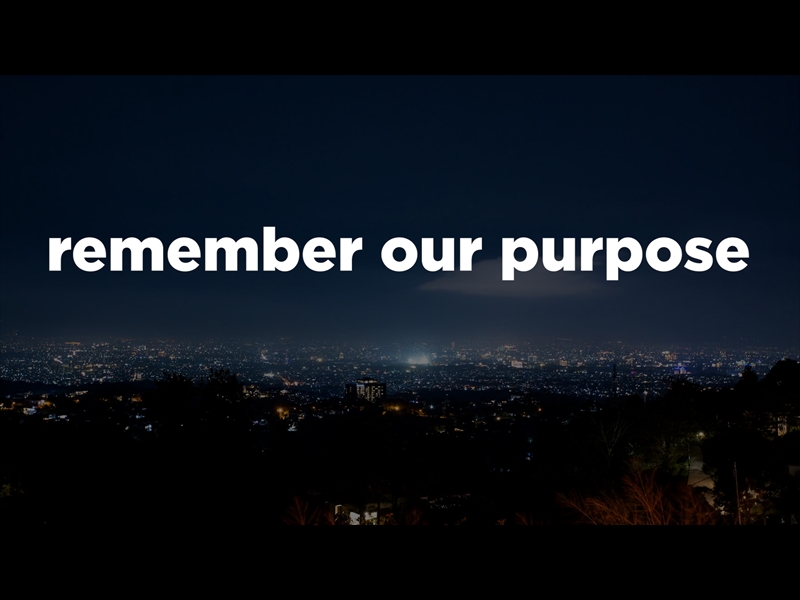 remember our purpose